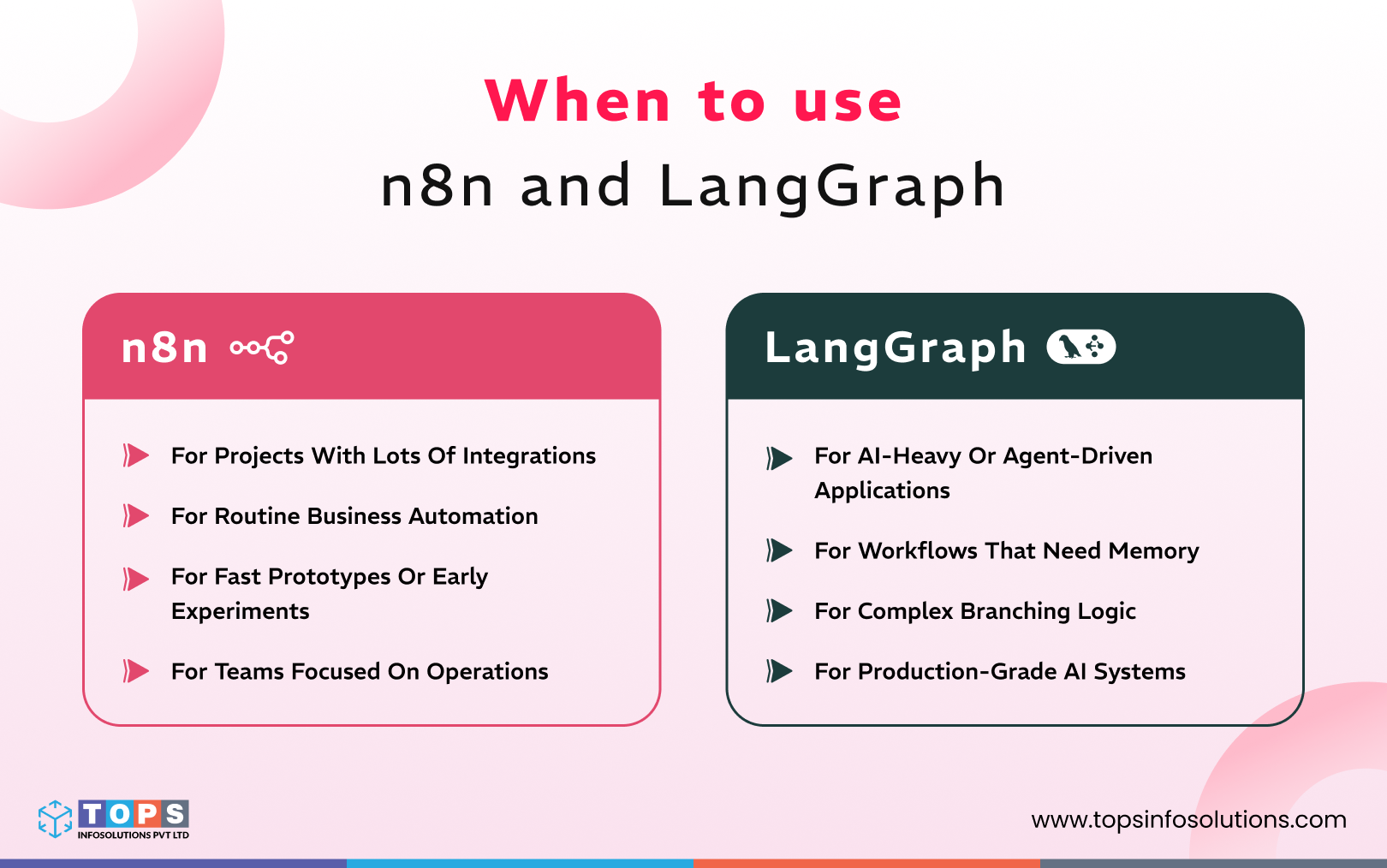 When to use
n8n and LangGraph

n8n

For Projects With Lots Of Integrations

For Routine Business Automation

For Fast Prototypes Or Early Experiments

For Teams Focused On Operations

LangGraph

For AI-Heavy Or Agent-Driven Applications

For Workflows That Need Memory

For Complex Branching Logic

For Production-Grade AI Systems

TOPS
INFOSOLUTIONS PVT LTD

www.topsinfosolutions.com